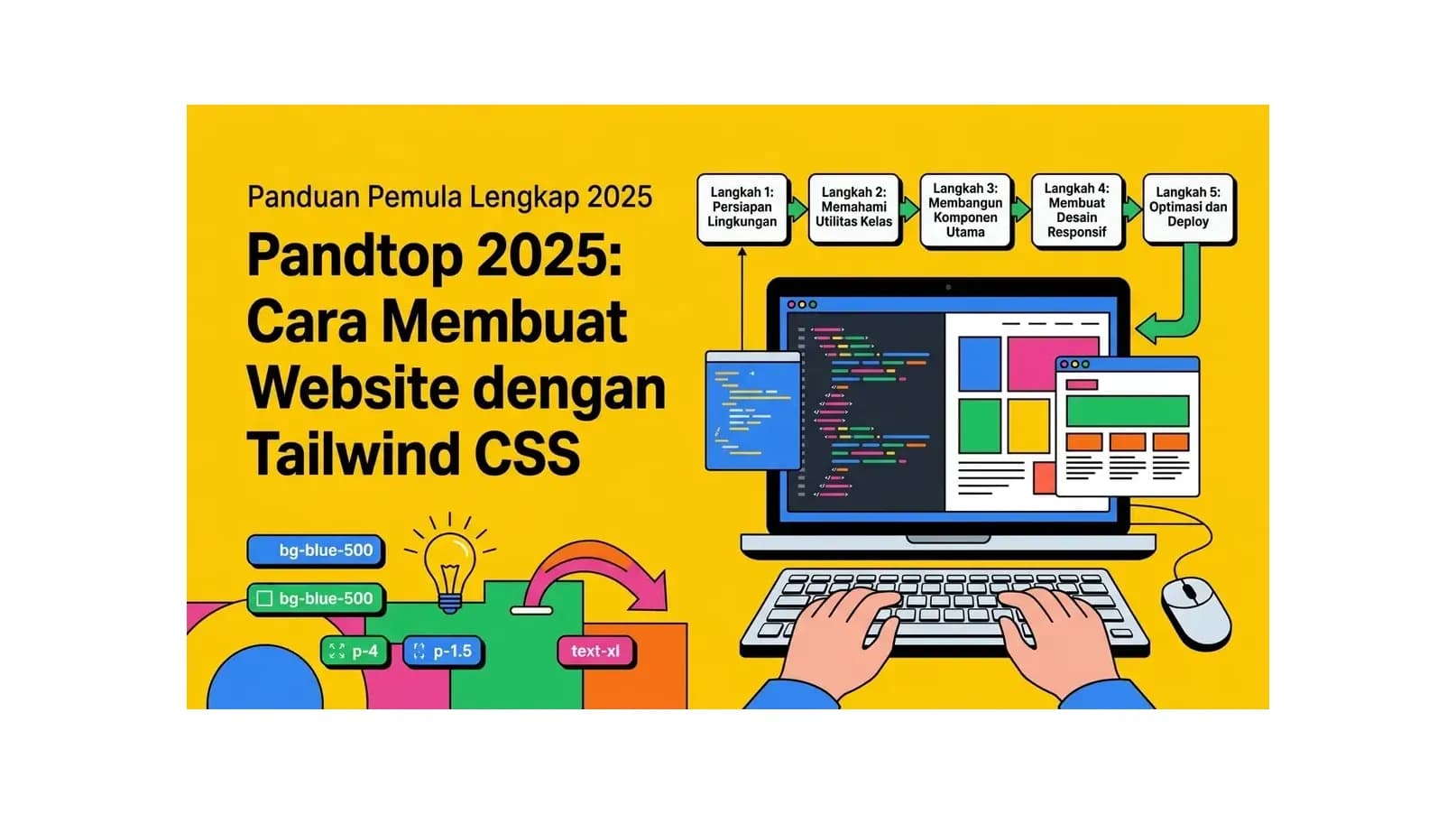 Panduan Pemula Lengkap 2025

Pandtop 2025: Cara Membuat Website dengan Tailwind CSS

Langkah 1: Persiapan Lingkungan

Langkah 2: Memahami Utilitas Kelas

Langkah 3: Membangun Komponen Utama

Langkah 4: Membuat Desain Responsif

Langkah 5: Optimasi dan Deploy

bg-blue-500

bg-blue-500

p-4

p-1.5

text-xl